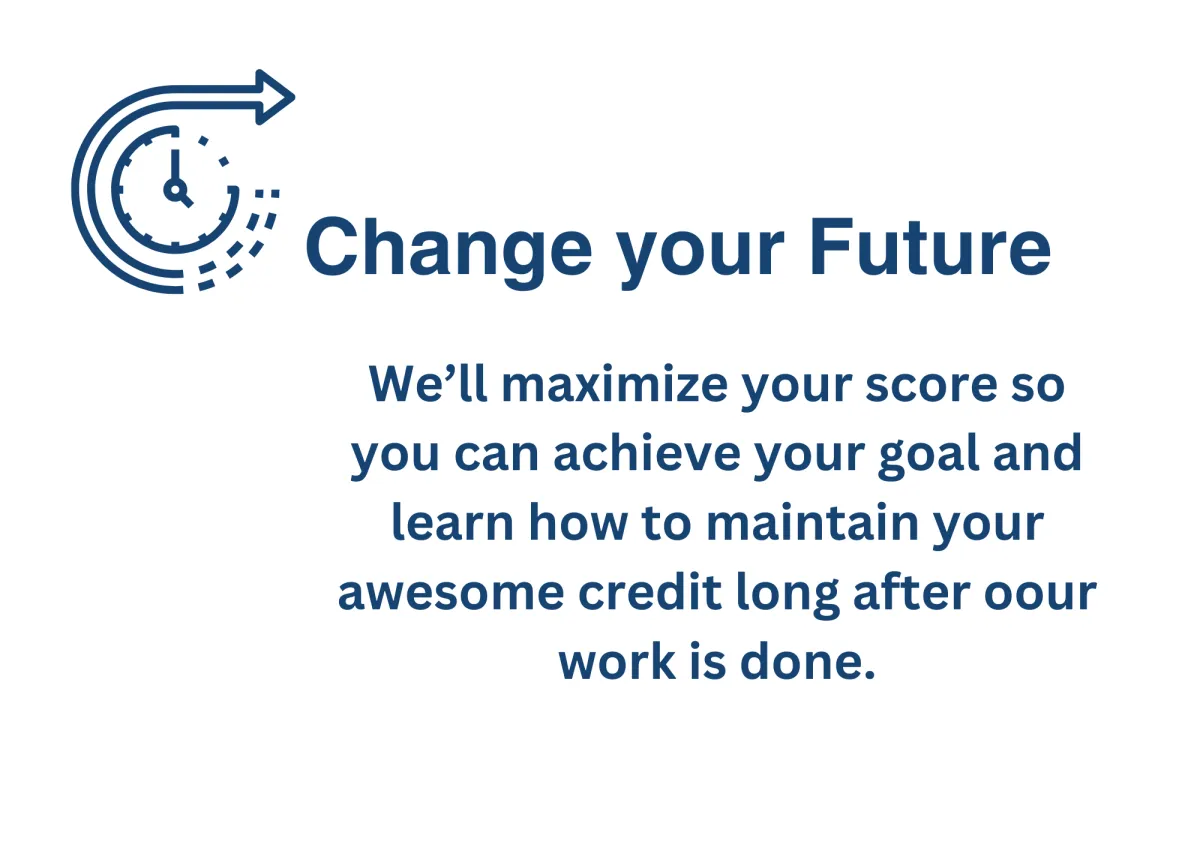 Change your Future

We’ll maximize your score so you can achieve your goal and learn how to maintain your awesome credit long after oour work is done.